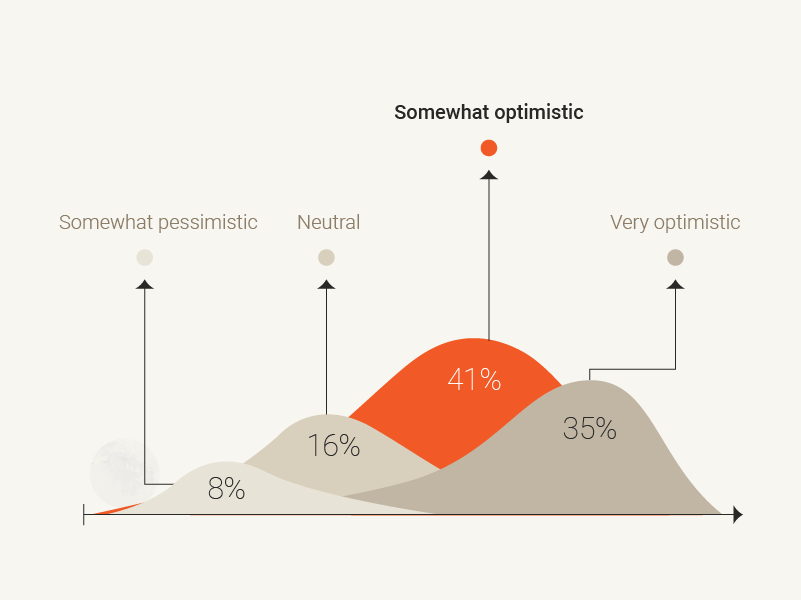 Somewhat optimistic

Somewhat pessimistic

Neutral

Very optimistic

41%

16%

35%

8%